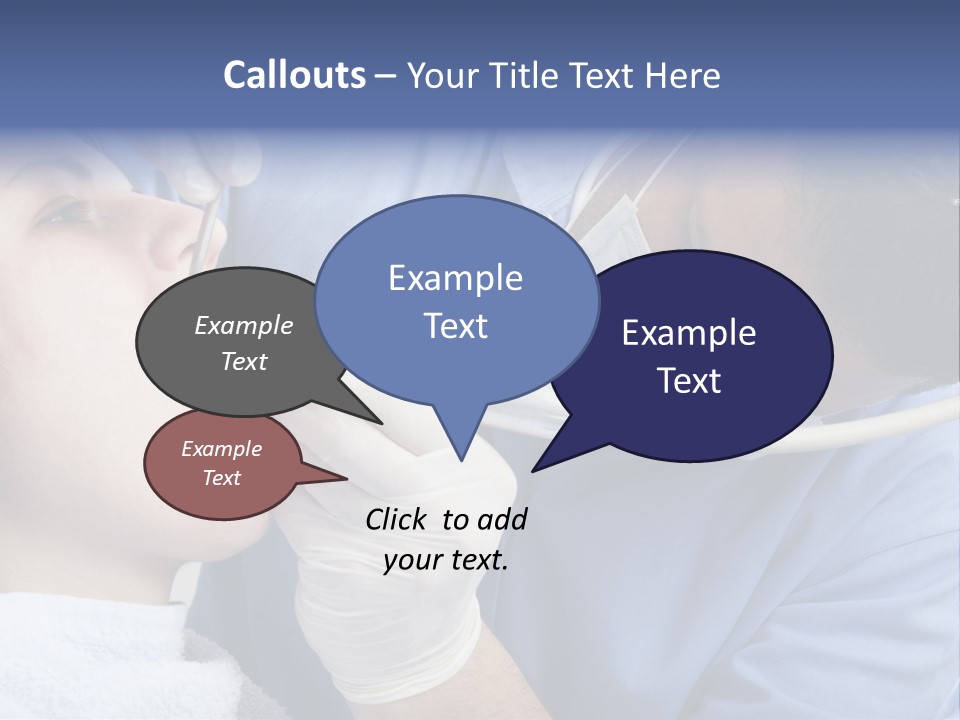 Callouts – Your Title Text Here

Example Text

Example Text

Example Text

Example Text

Click to add your text.